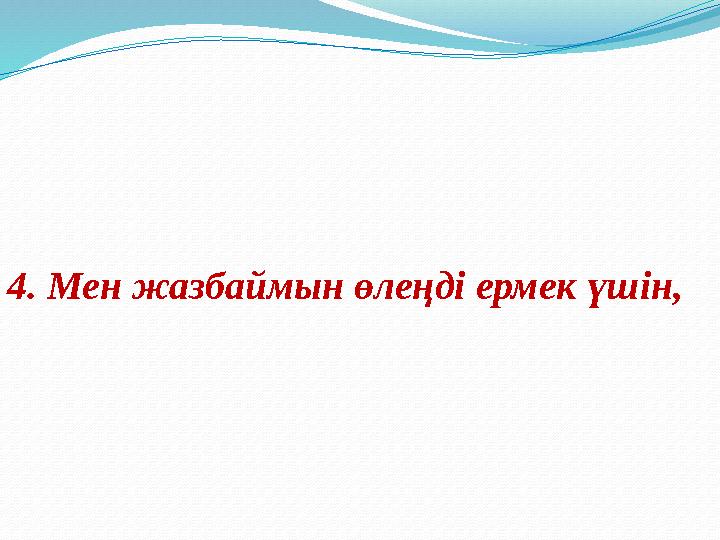 4. Мен жазбаймын өлеңді ермек үшін,